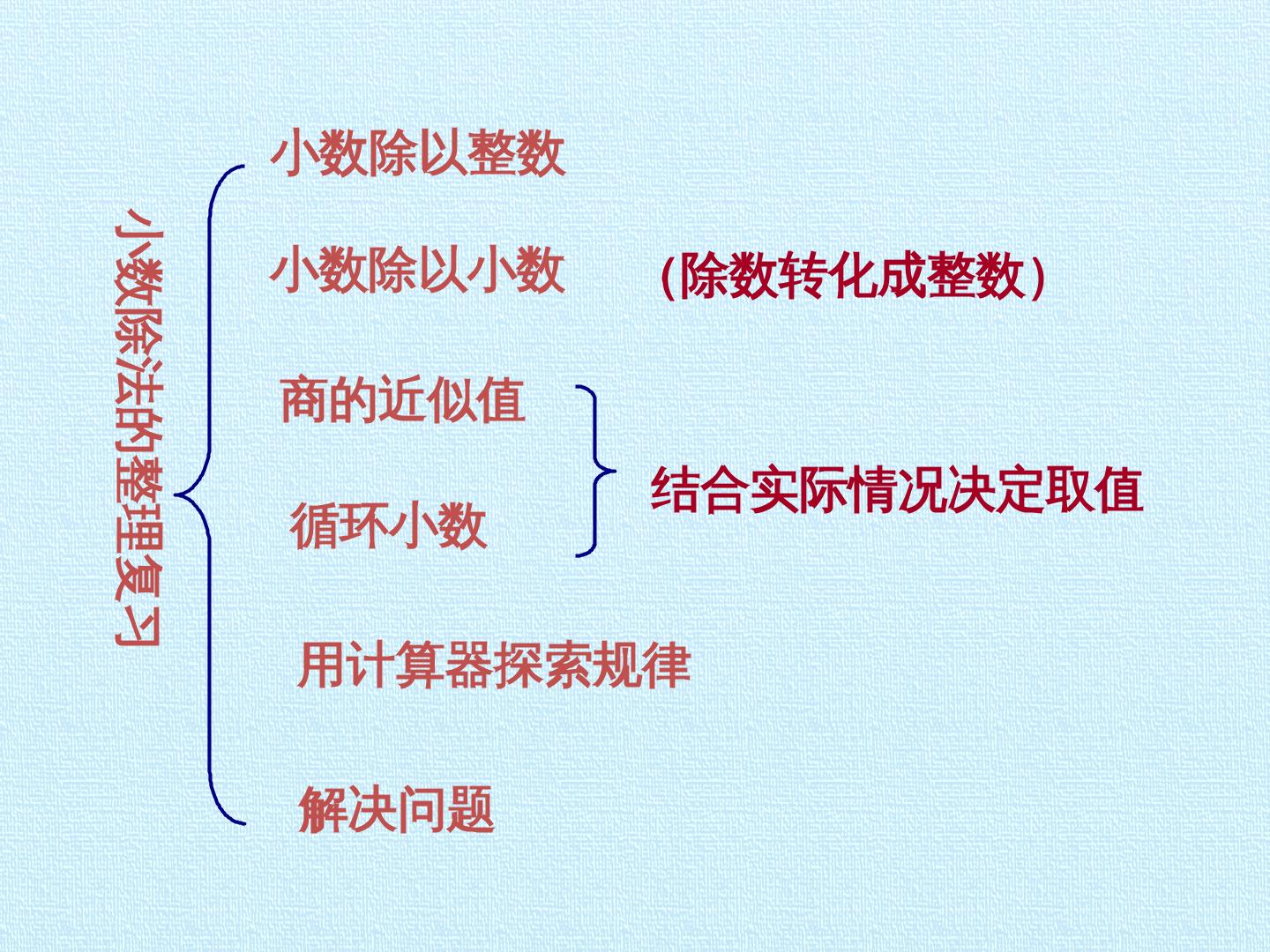 小数除法的整理复习

小数除以整数

小数除以小数 （除数转化成整数）

商的近似值

循环小数

结合实际情况决定取值

用计算器探索规律

解决问题